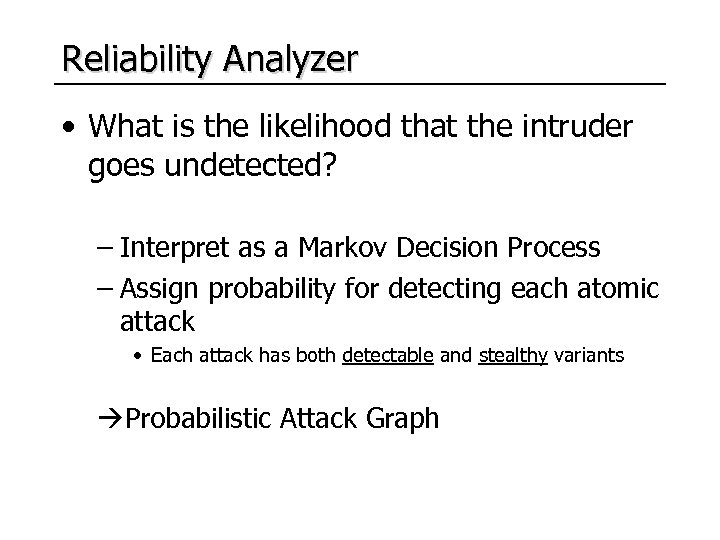 Reliability Analyzer

• What is the likelihood that the intruder goes undetected?

– Interpret as a Markov Decision Process

– Assign probability for detecting each atomic attack

• Each attack has both detectable and stealthy variants

→Probabilistic Attack Graph